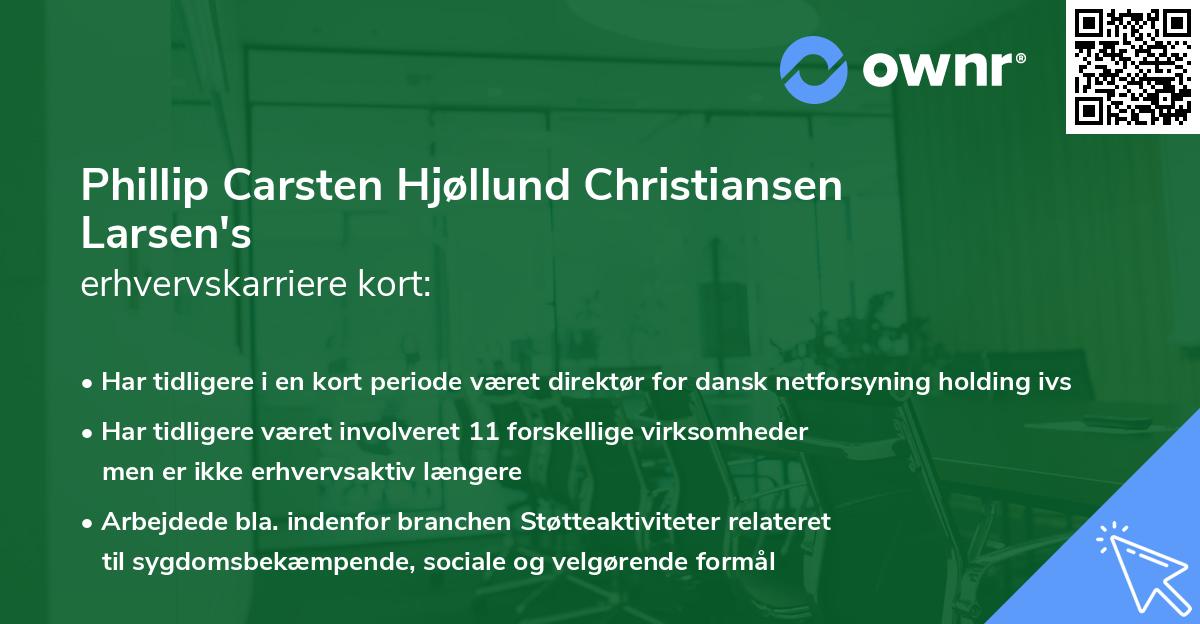 ownr®

Phillip Carsten Hjøllund Christiansen Larsen's
erhvervskarriere kort:

• Har tidligere i en kort periode været direktør for dansk netforsyning holding ivs
• Har tidligere været involveret 11 forskellige virksomheder men er ikke erhvervsaktiv længere
• Arbejdede bla. indenfor branchen Støtteaktiviteter relateret til sygdomsbekæmpende, sociale og velgørende formål